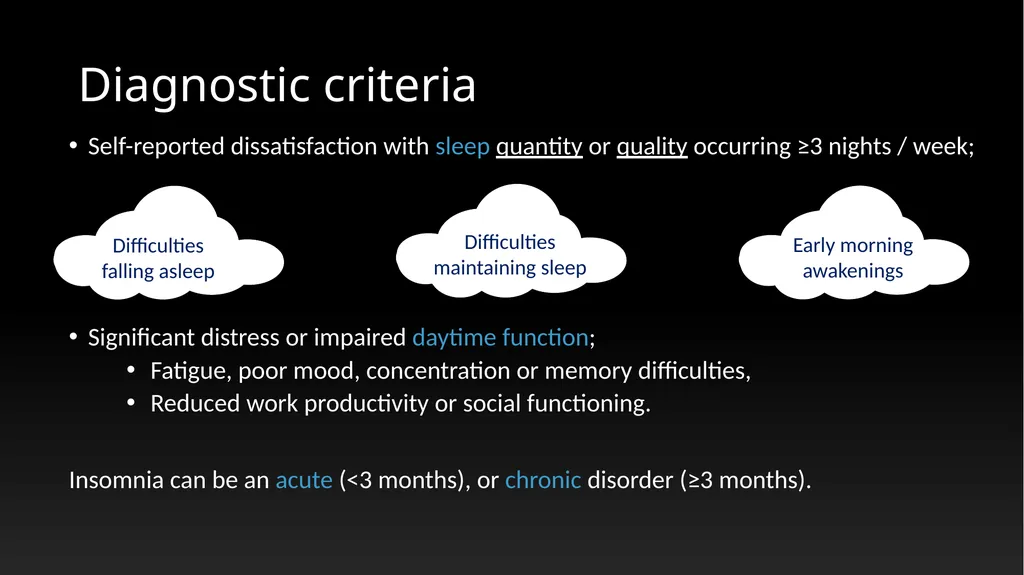 Diagnostic criteria

• Self-reported dissatisfaction with sleep quantity or quality occurring ≥3 nights / week;

Difficulties falling asleep

Difficulties maintaining sleep

Early morning awakenings

• Significant distress or impaired daytime function;
• Fatigue, poor mood, concentration or memory difficulties,
• Reduced work productivity or social functioning.

Insomnia can be an acute (<3 months), or chronic disorder (≥3 months).